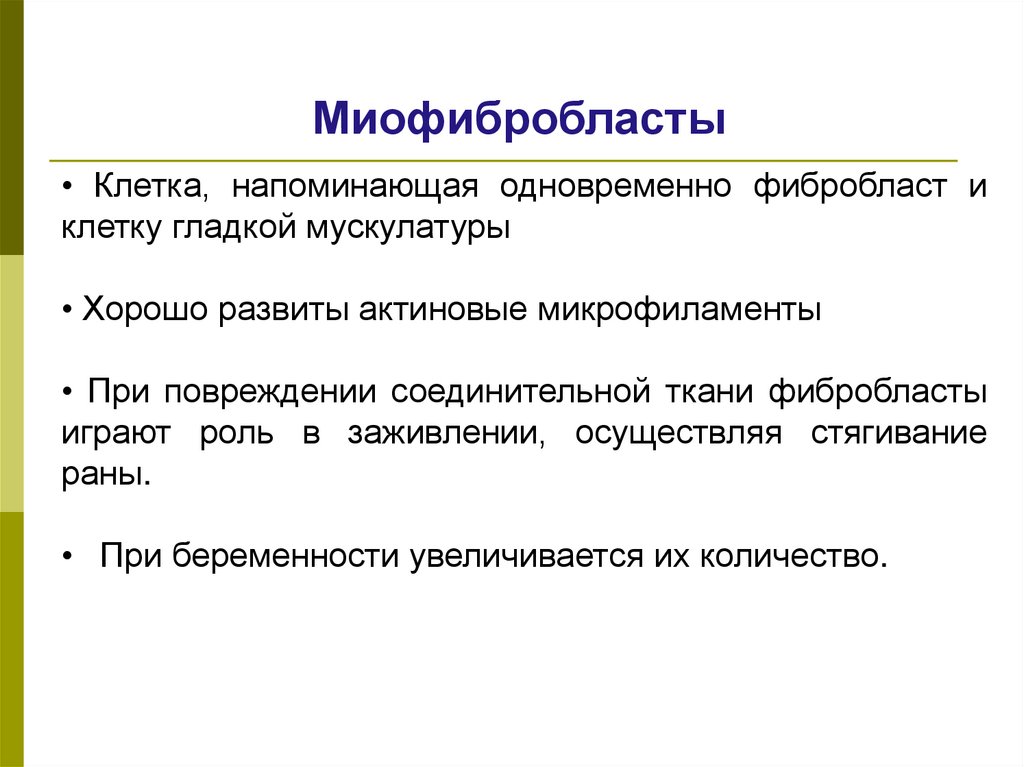 Миофибробласты

• Клетка, напоминающая одновременно фибробласт и клетку гладкой мускулатуры

• Хорошо развиты актиновые микрофиламенты

• При повреждении соединительной ткани фибробласты играют роль в заживлении, осуществляя стягивание раны.

• При беременности увеличивается их количество.